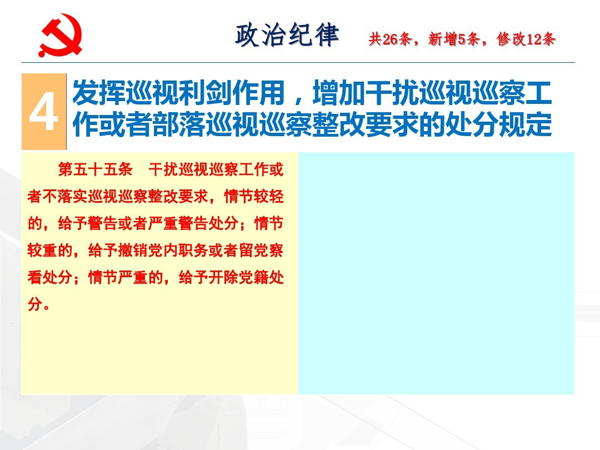 政治纪律 共26条，新增5条，修改12条

4 发挥巡视利剑作用，增加干扰巡视巡察工作或者部落巡视巡察整改要求的处分规定

第五十五条 干扰巡视巡察工作或者不落实巡视巡察整改要求，情节较轻的，给予警告或者严重警告处分；情节较重的，给予撤销党内职务或者留党察看处分；情节严重的，给予开除党籍处分。